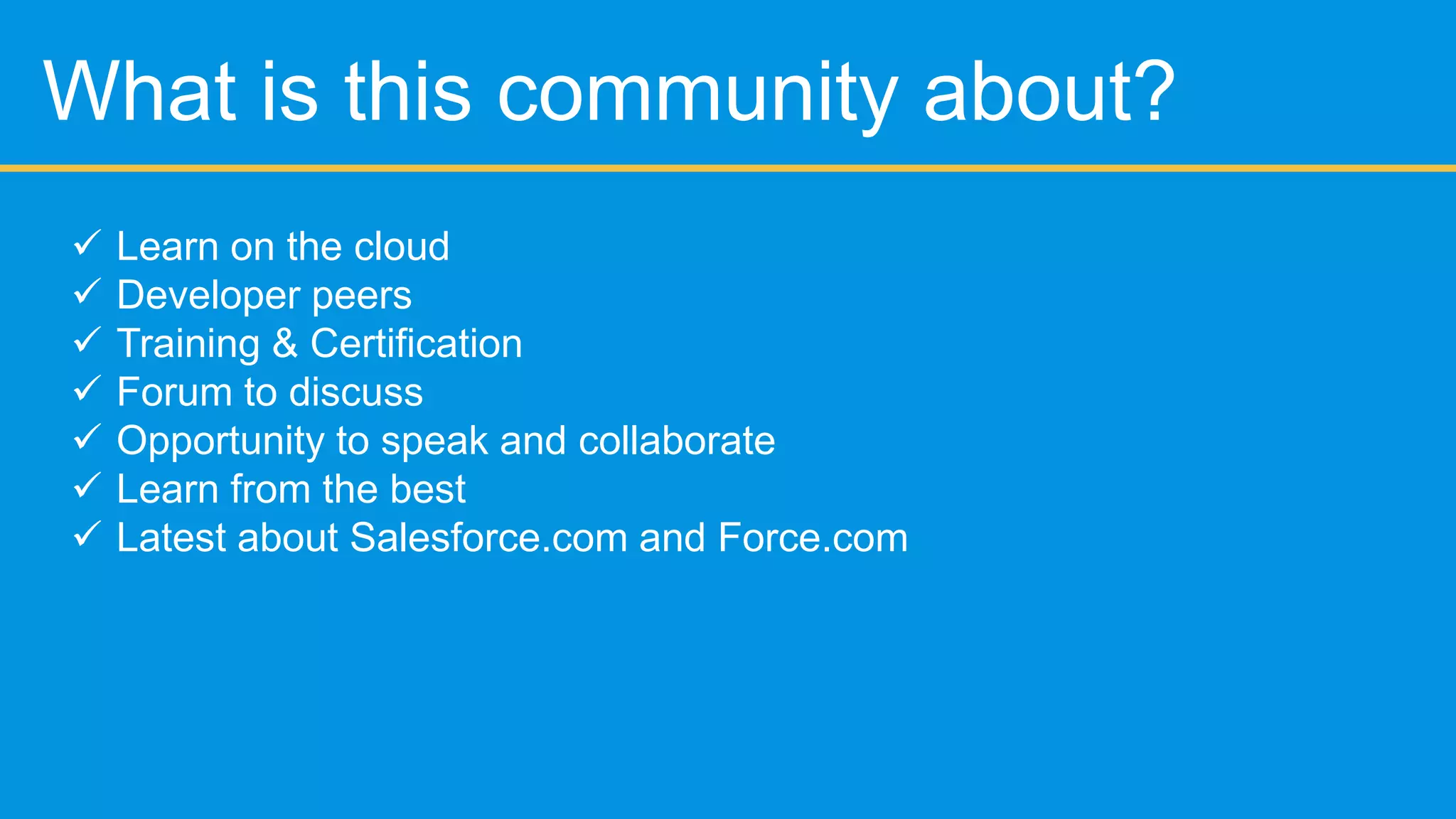 What is this community about?

✓ Learn on the cloud
✓ Developer peers
✓ Training & Certification
✓ Forum to discuss
✓ Opportunity to speak and collaborate
✓ Learn from the best
✓ Latest about Salesforce.com and Force.com